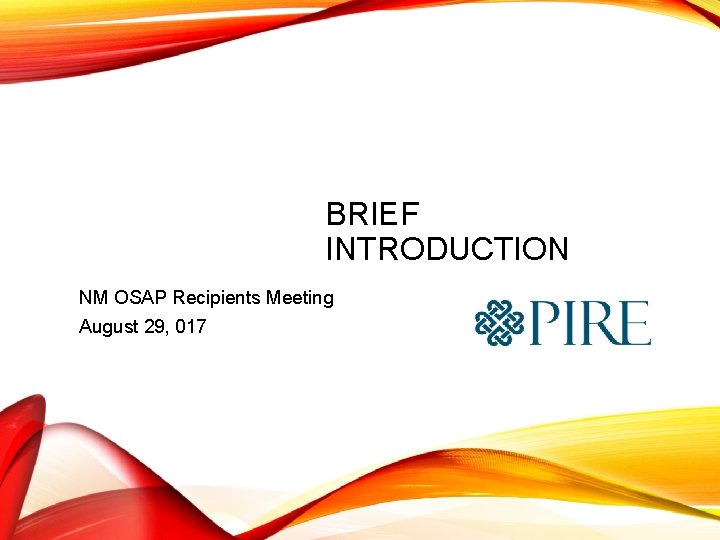 BRIEF INTRODUCTION

NM OSAP Recipients Meeting
August 29, 017

PIRE